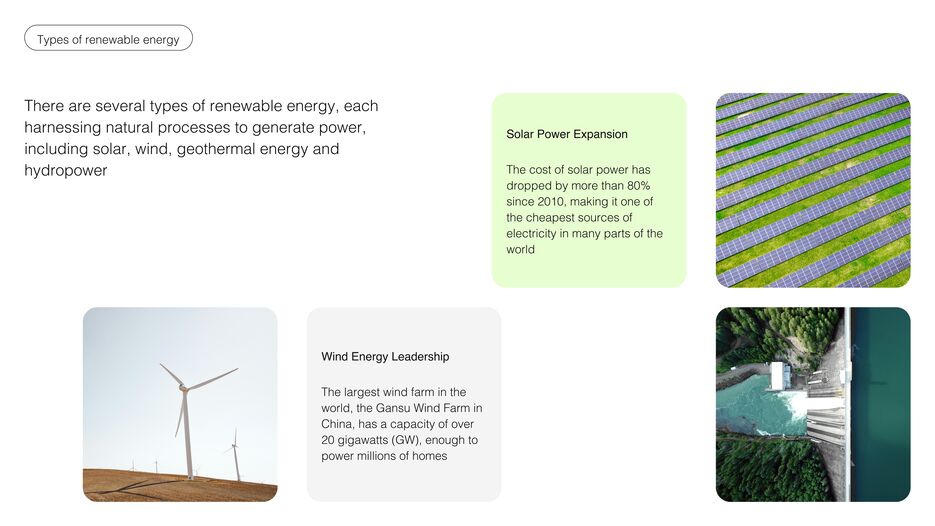 Types of renewable energy

There are several types of renewable energy, each harnessing natural processes to generate power, including solar, wind, geothermal energy and hydropower

Solar Power Expansion

The cost of solar power has dropped by more than 80% since 2010, making it one of the cheapest sources of electricity in many parts of the world

Wind Energy Leadership

The largest wind farm in the world, the Gansu Wind Farm in China, has a capacity of over 20 gigawatts (GW), enough to power millions of homes